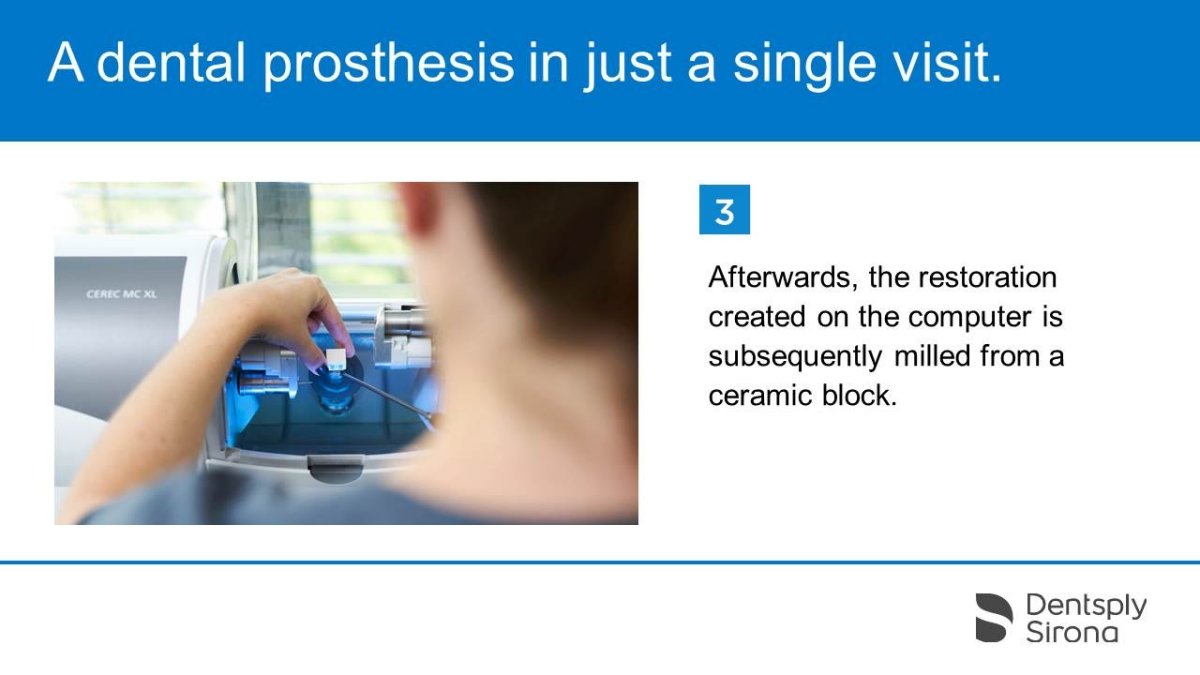 A dental prosthesis in just a single visit.

CEREC MC XL

3

Afterwards, the restoration created on the computer is subsequently milled from a ceramic block.

Dentsply Sirona